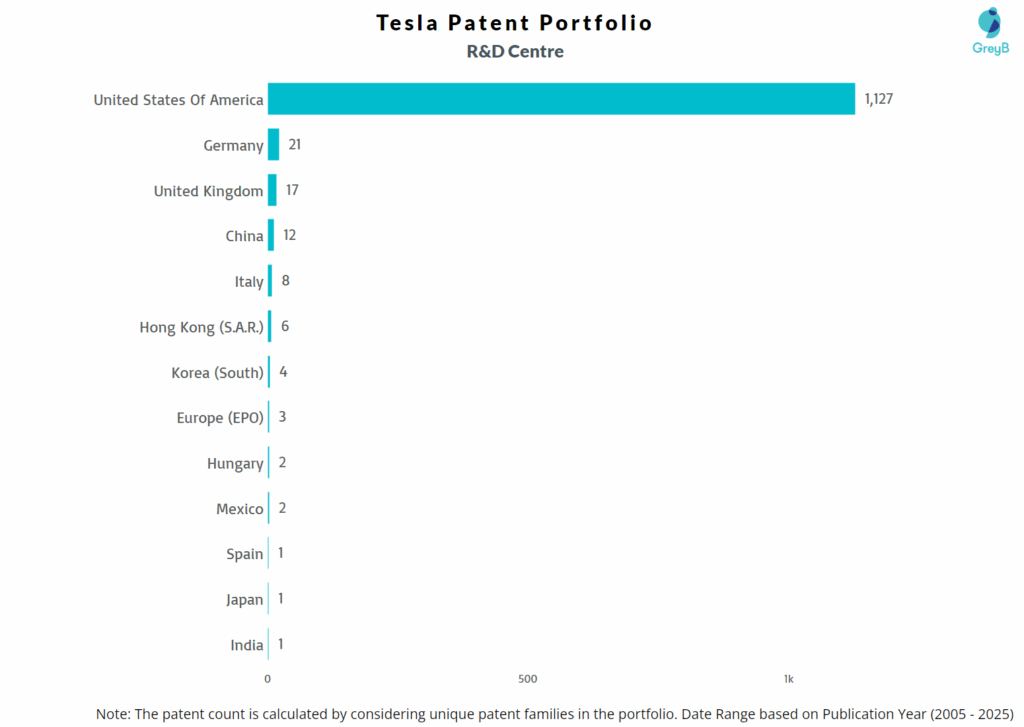 Tesla Patent Portfolio
R&D Centre

GreyB

United States Of America 1,127
Germany 21
United Kingdom 17
China 12
Italy 8
Hong Kong (S.A.R.) 6
Korea (South) 4
Europe (EPO) 3
Hungary 2
Mexico 2
Spain 1
Japan 1
India 1

0 500 1k

Note: The patent count is calculated by considering unique patent families in the portfolio. Date Range based on Publication Year (2005 - 2025)